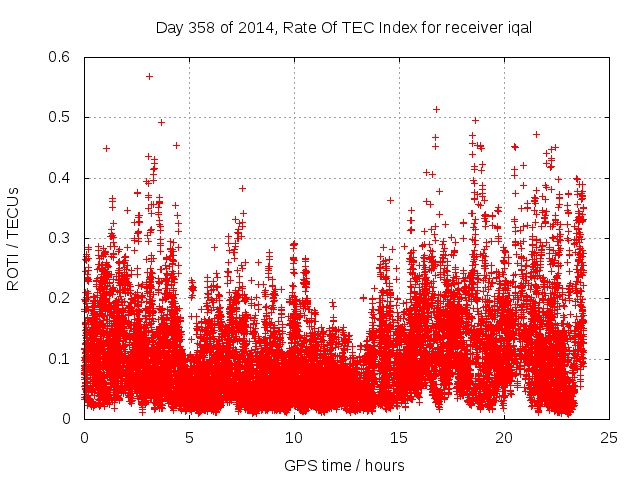 Day 358 of 2014, Rate Of TEC Index for receiver iqal

ROTI / TECUs

0.6
0.5
0.4
0.3
0.2
0.1
0

0
5
10
15
20
25

GPS time / hours